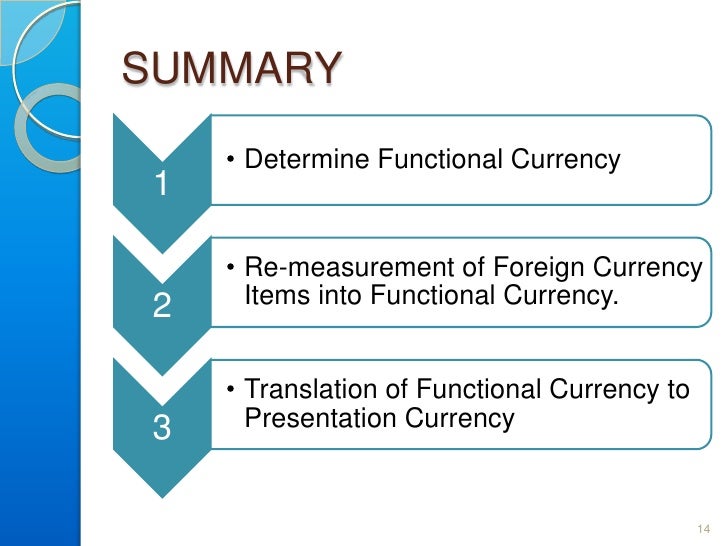 SUMMARY

1

• Determine Functional Currency

2

• Re-measurement of Foreign Currency Items into Functional Currency.

3

• Translation of Functional Currency to Presentation Currency

14